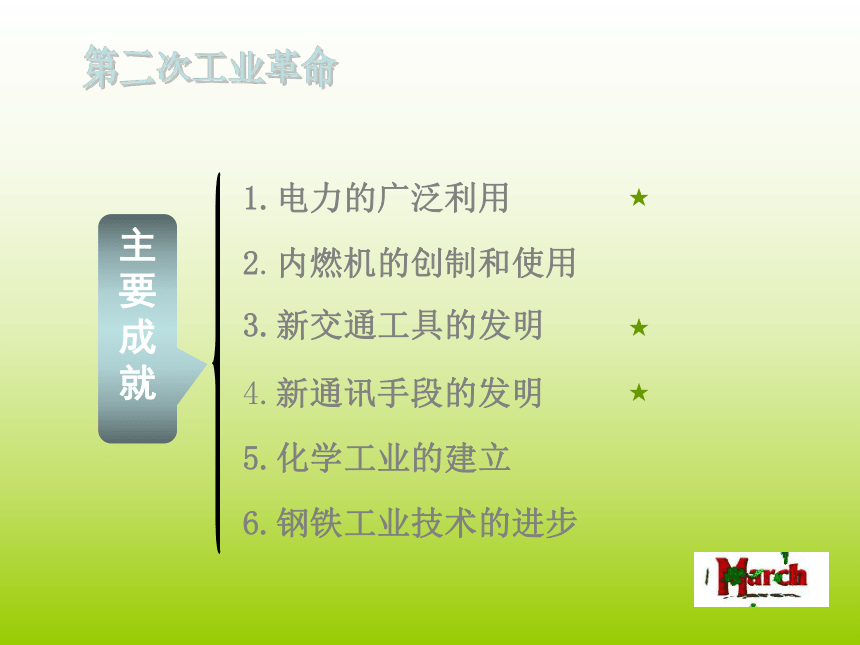 第二次工业革命

主要成就

1. 电力的广泛利用 ★

2. 内燃机的创制和使用

3. 新交通工具的发明 ★

4. 新通讯手段的发明 ★

5. 化学工业的建立

6. 钢铁工业技术的进步

March